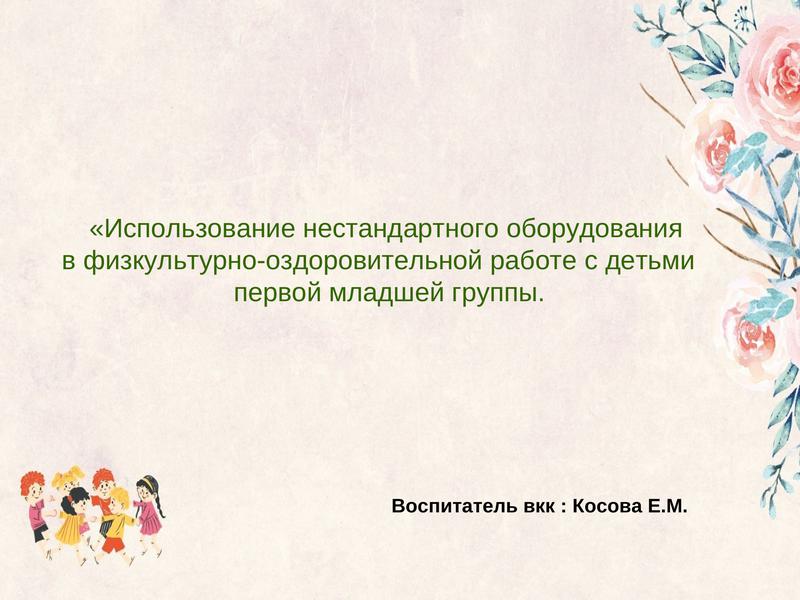 «Использование нестандартного оборудования в физкультурно-оздоровительной работе с детьми первой младшей группы.

Воспитатель вкк : Косова Е.М.